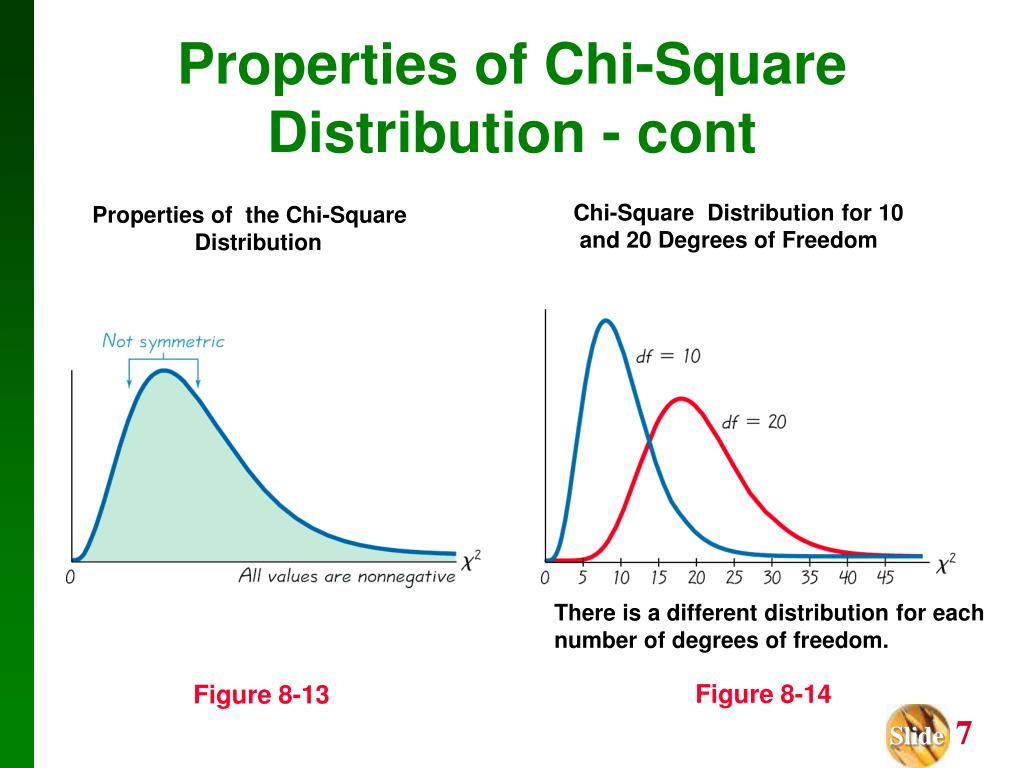 Properties of Chi-Square Distribution - cont

Properties of the Chi-Square Distribution

Not symmetric

0

All values are nonnegative

$\chi^2$

Figure 8-13

Chi-Square Distribution for 10 and 20 Degrees of Freedom

df = 10

df = 20

0 5 10 15 20 25 30 35 40 45

$\chi^2$

There is a different distribution for each number of degrees of freedom.

Figure 8-14

Slide 7